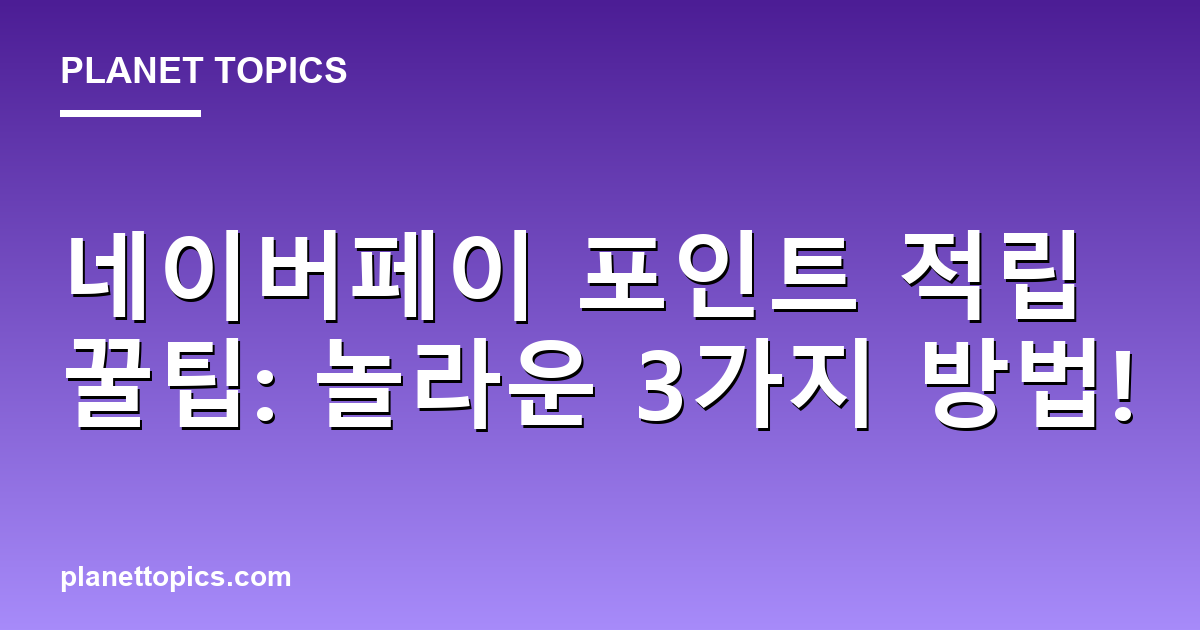 PLANET TOPICS

네이버페이 포인트 적립 꿀팁: 놀라운 3가지 방법!

planettopics.com